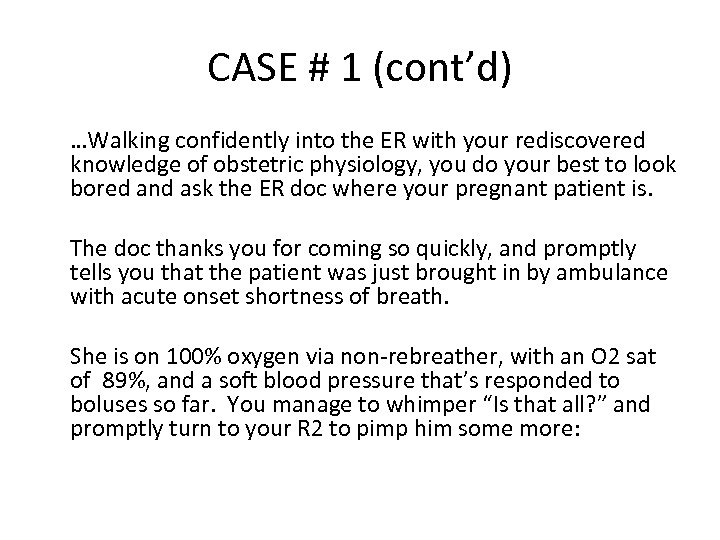 CASE # 1 (cont’d)

…Walking confidently into the ER with your rediscovered knowledge of obstetric physiology, you do your best to look bored and ask the ER doc where your pregnant patient is.

The doc thanks you for coming so quickly, and promptly tells you that the patient was just brought in by ambulance with acute onset shortness of breath.

She is on 100% oxygen via non-rebreather, with an O2 sat of 89%, and a soft blood pressure that’s responded to boluses so far. You manage to whimper “Is that all?” and promptly turn to your R2 to pimp him some more: